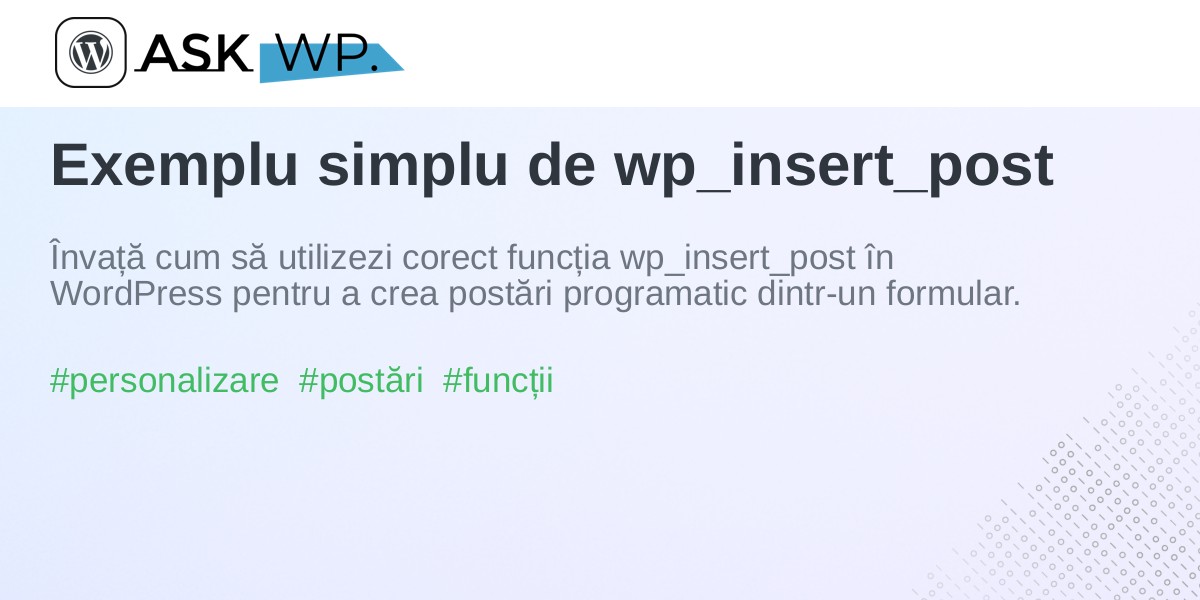 ASK WP.

Exemplu simplu de wp_insert_post

Învață cum să utilizezi corect funcția wp_insert_post în WordPress pentru a crea postări programatic dintr-un formular.

#personalizare #postări #funcții